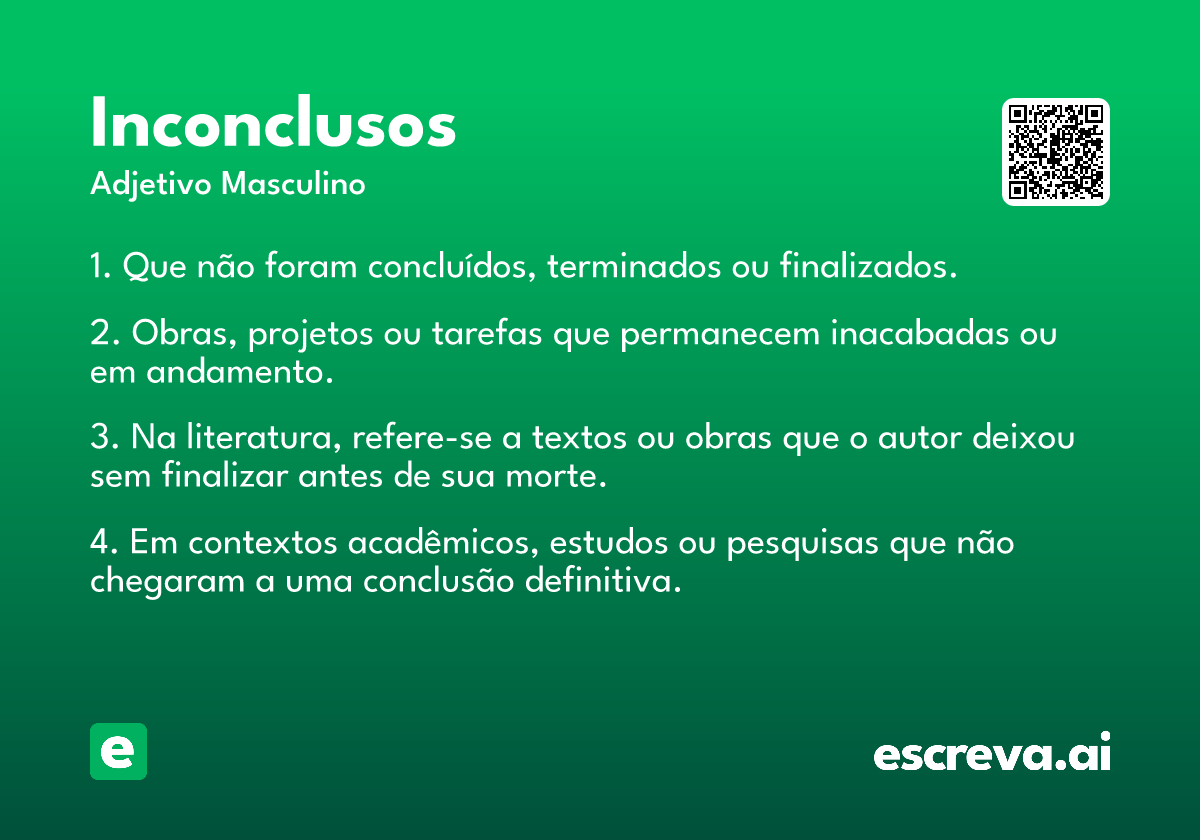 Inconclusos
Adjetivo Masculino

1. Que não foram concluídos, terminados ou finalizados.

2. Obras, projetos ou tarefas que permanecem inacabadas ou em andamento.

3. Na literatura, refere-se a textos ou obras que o autor deixou sem finalizar antes de sua morte.

4. Em contextos acadêmicos, estudos ou pesquisas que não chegaram a uma conclusão definitiva.

e

escreva.ai